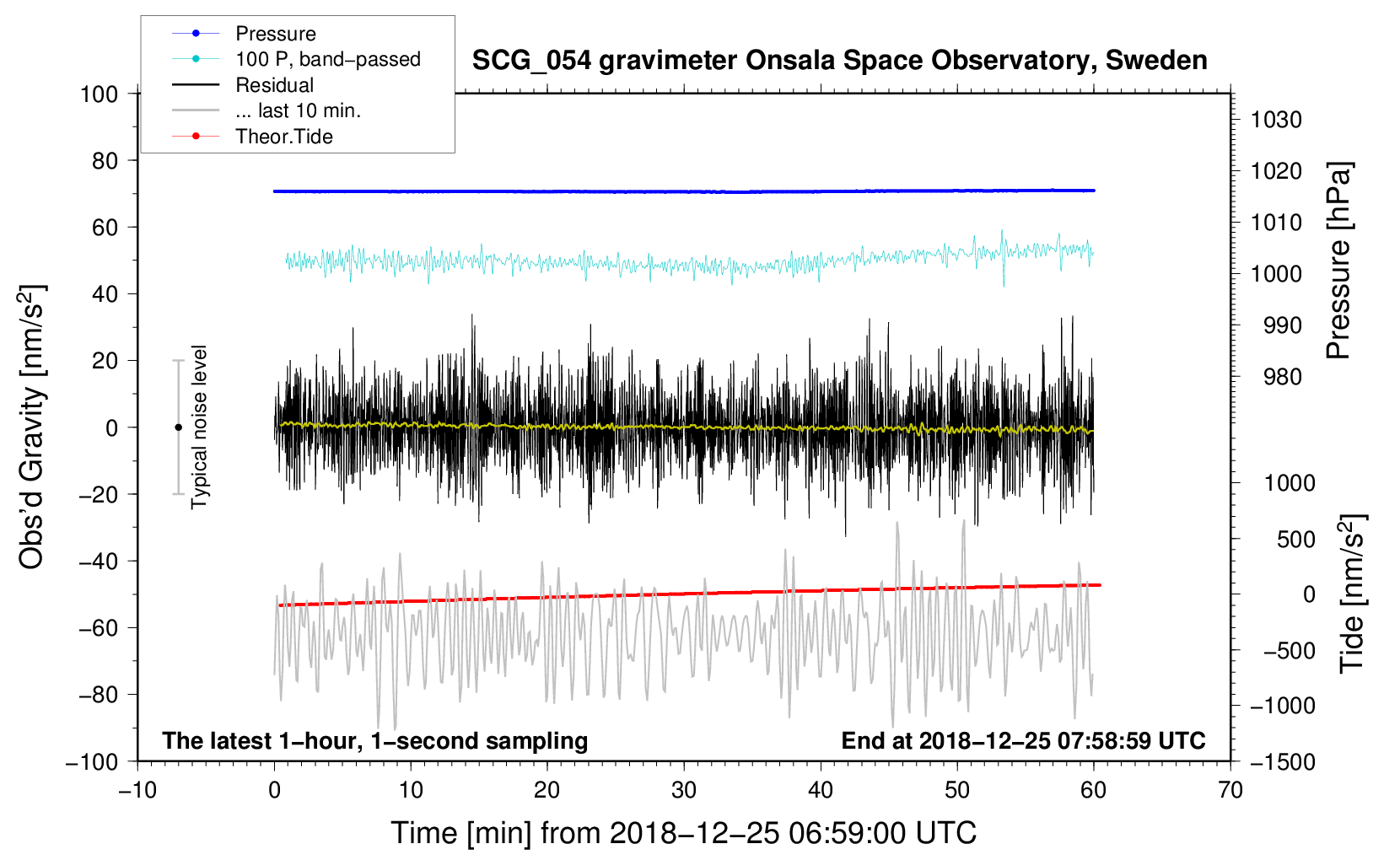 Pressure
100 P, band−passed
Residual
... last 10 min.
Theor.Tide

SCG_054 gravimeter Onsala Space Observatory, Sweden

Obs'd Gravity [nm/s$^2$]
100
80
60
40
20
0
−20
−40
−60
−80
−100

Typical noise level

Pressure [hPa]
1030
1020
1010
1000
990
980

Tide [nm/s$^2$]
1000
500
0
−500
−1000
−1500

The latest 1−hour, 1−second sampling
End at 2018−12−25 07:58:59 UTC

−10
0
10
20
30
40
50
60
70

Time [min] from 2018−12−25 06:59:00 UTC